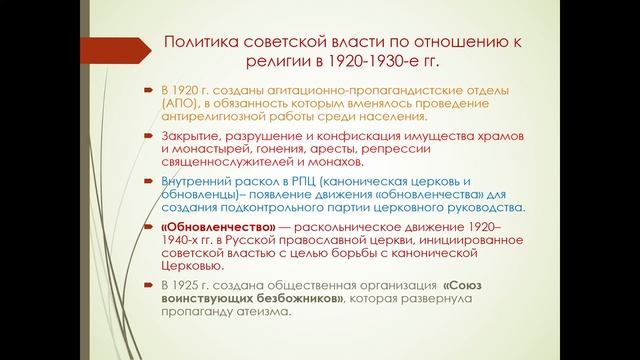 Политика советской власти по отношению к религии в 1920-1930-е гг.

В 1920 г. созданы агитационно-пропагандистские отделы (АПО), в обязанность которым вменялось проведение антирелигиозной работы среди населения.

Закрытие, разрушение и конфискация имущества храмов и монастырей, гонения, аресты, репрессии священнослужителей и монахов.

Внутренний раскол в РПЦ (каноническая церковь и обновленцы)– появление движения «обновленчества» для создания подконтрольного партии церковного руководства.

«Обновленчество» — раскольническое движение 1920–1940-х гг. в Русской православной церкви, инициированное советской властью с целью борьбы с канонической Церковью.

В 1925 г. создана общественная организация «Союз воинствующих безбожников», которая развернула пропаганду атеизма.